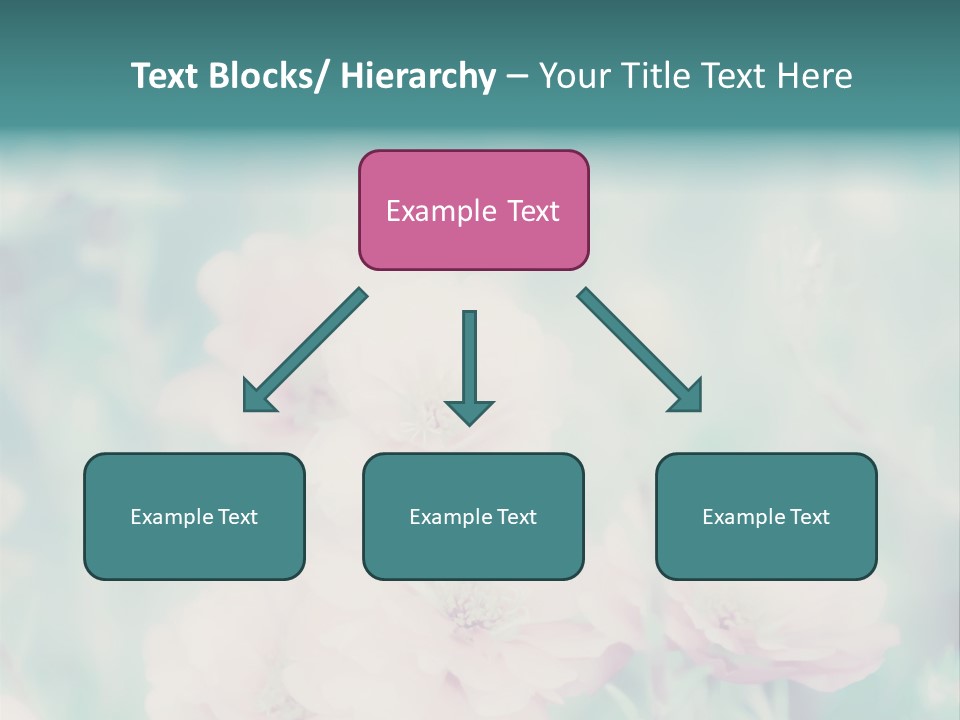 Text Blocks/ Hierarchy – Your Title Text Here

Example Text

Example Text

Example Text

Example Text